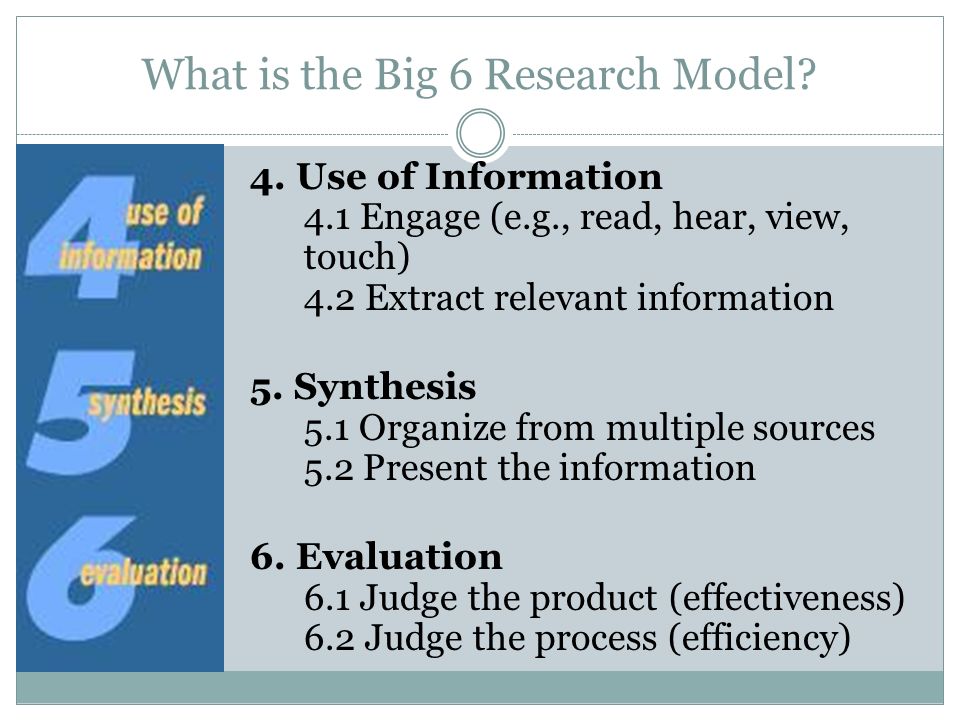 What is the Big 6 Research Model?

4 use of information

5 synthesis

6 evaluation

4. Use of Information
4.1 Engage (e.g., read, hear, view, touch)
4.2 Extract relevant information

5. Synthesis
5.1 Organize from multiple sources
5.2 Present the information

6. Evaluation
6.1 Judge the product (effectiveness)
6.2 Judge the process (efficiency)